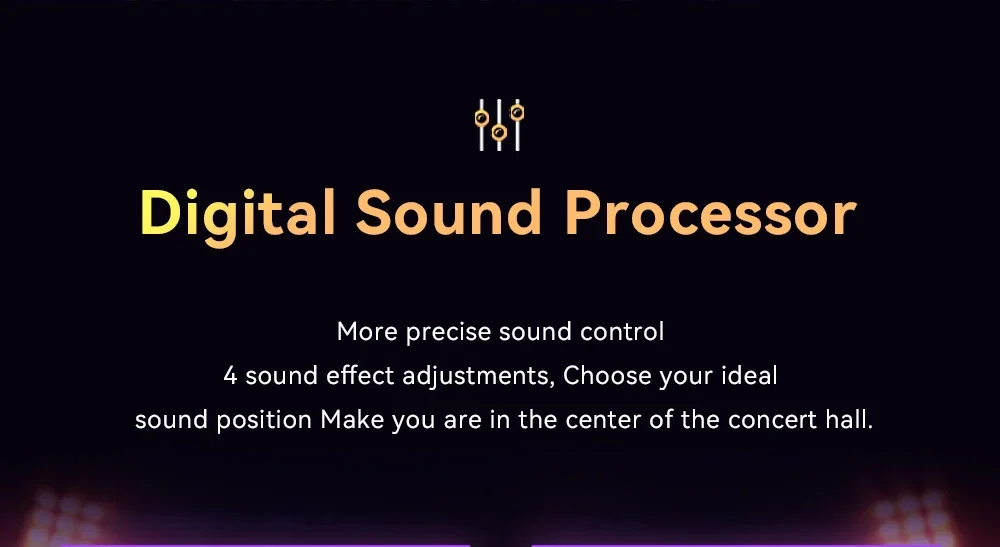 Digital Sound Processor

More precise sound control
4 sound effect adjustments, Choose your ideal
sound position Make you are in the center of the concert hall.